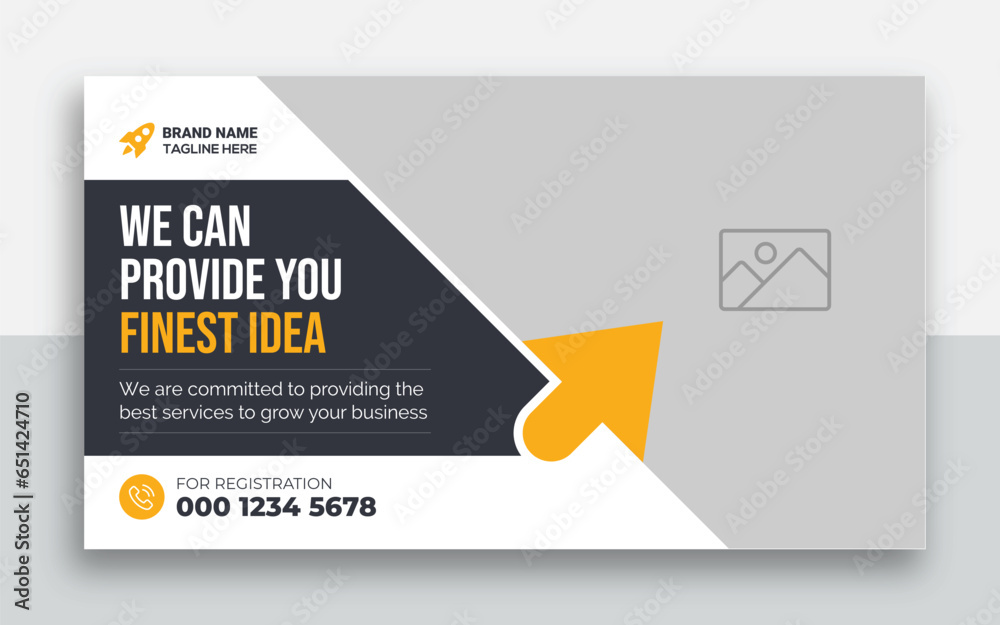 BRAND NAME
TAGLINE HERE

WE CAN PROVIDE YOU FINEST IDEA

We are committed to providing the best services to grow your business

FOR REGISTRATION
000 1234 5678

Adobe Stock | #651424710